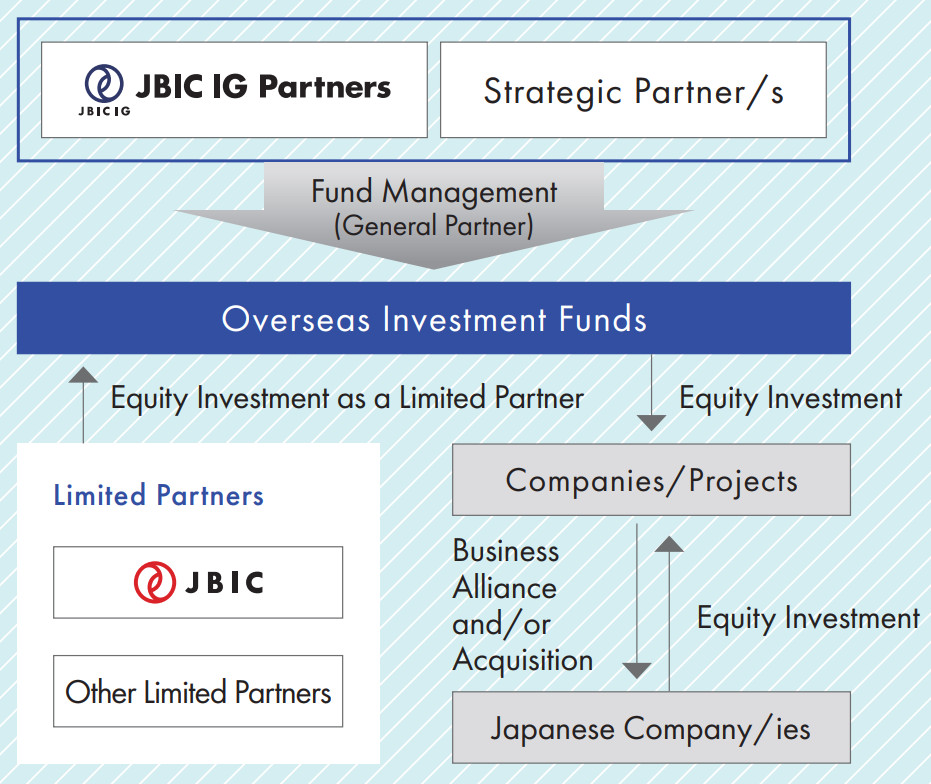 JBIC IG JBIC IG Partners

Strategic Partner/s

Fund Management (General Partner)

Overseas Investment Funds

Equity Investment as a Limited Partner

Equity Investment

Limited Partners

JBIC

Other Limited Partners

Companies/Projects

Business Alliance and/or Acquisition

Equity Investment

Japanese Company/ies